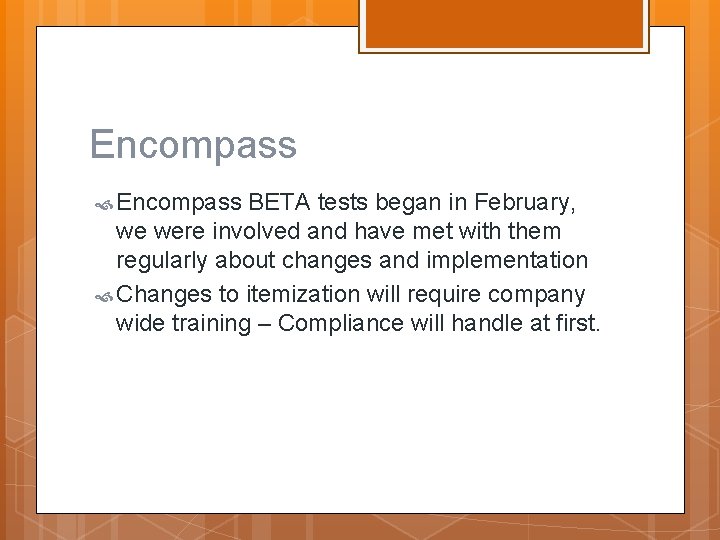 Encompass

Encompass BETA tests began in February, we were involved and have met with them regularly about changes and implementation

Changes to itemization will require company wide training – Compliance will handle at first.